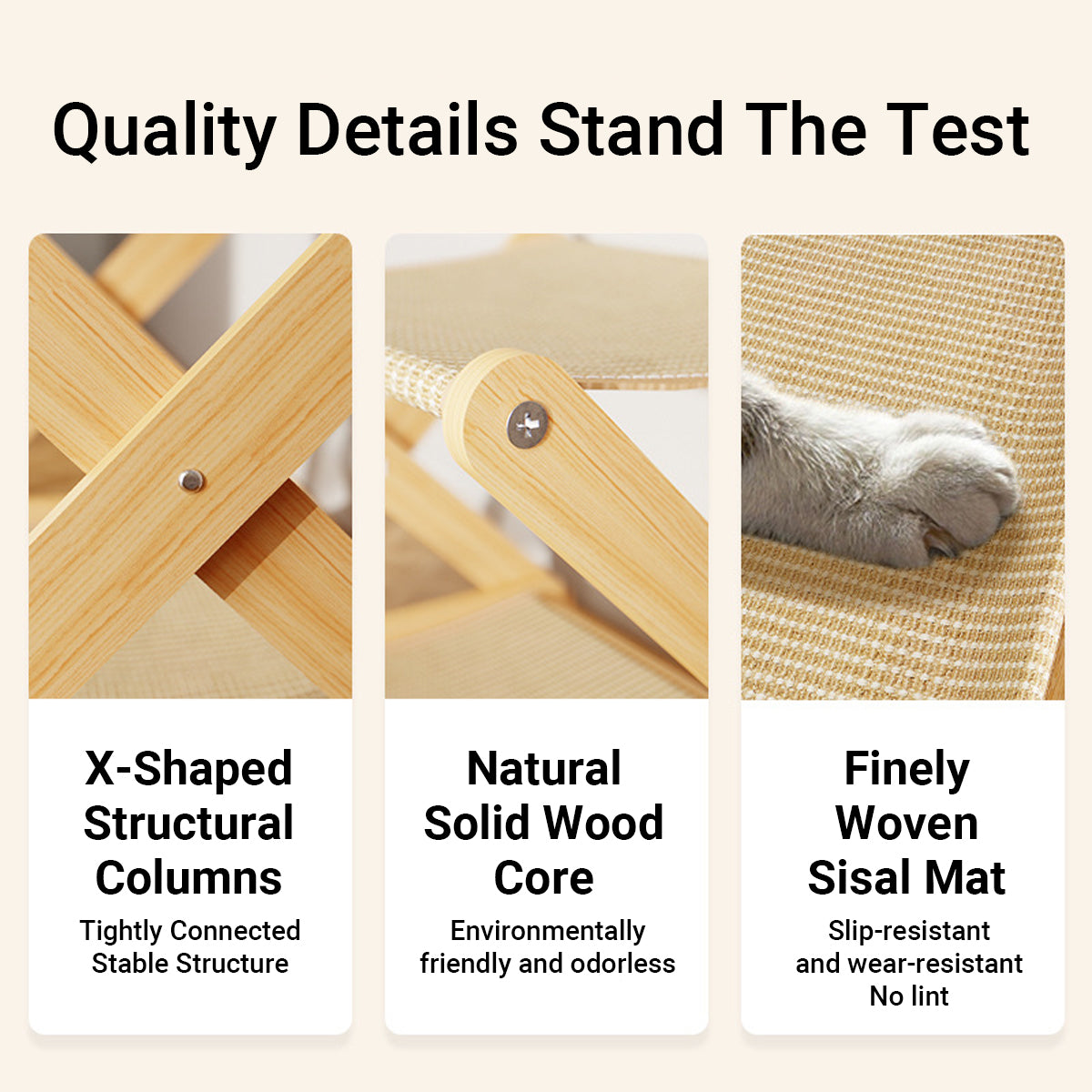 Quality Details Stand The Test

X-Shaped Structural Columns

Tightly Connected Stable Structure

Natural Solid Wood Core

Environmentally friendly and odorless

Finely Woven Sisal Mat

Slip-resistant and wear-resistant No lint